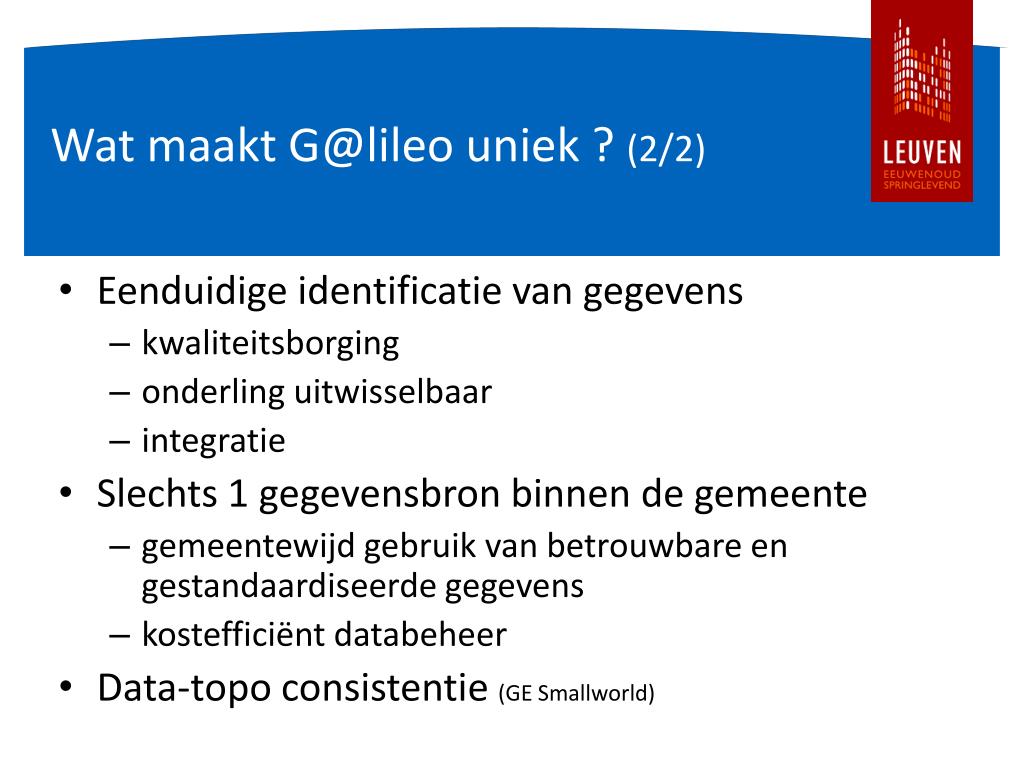 Wat maakt G@lileo uniek ? (2/2)

LEUVEN
EEUWENOUD SPRINGLEVEND

• Eenduidige identificatie van gegevens
– kwaliteitsborging
– onderling uitwisselbaar
– integratie
• Slechts 1 gegevensbron binnen de gemeente
– gemeentewijd gebruik van betrouwbare en gestandaardiseerde gegevens
– kostefficiënt databeheer
• Data-topo consistentie (GE Smallworld)